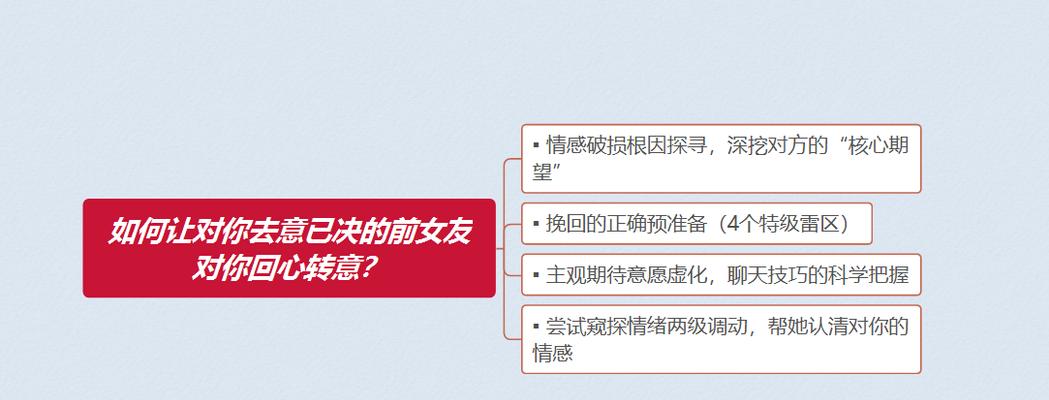 如何让对你去意已决的前女友对你回心转意?

▪ 情感破损根因探寻，深挖对方的“核心期望”

▪ 挽回的正确预准备（4个特级雷区）

▪ 主观期待意愿虚化，聊天技巧的科学把握

▪ 尝试窥探情绪两级调动，帮她认清对你的情感